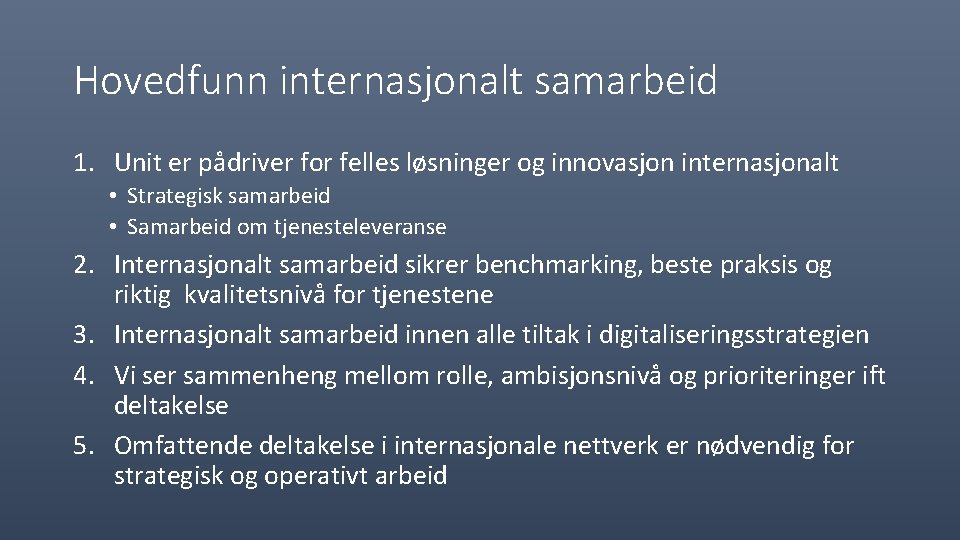 Hovedfunn internasjonalt samarbeid

1. Unit er pådriver for felles løsninger og innovasjon internasjonalt
• Strategisk samarbeid
• Samarbeid om tjenesteleveranse
2. Internasjonalt samarbeid sikrer benchmarking, beste praksis og riktig kvalitetsnivå for tjenestene
3. Internasjonalt samarbeid innen alle tiltak i digitaliseringsstrategien
4. Vi ser sammenheng mellom rolle, ambisjonsnivå og prioriteringer ift deltakelse
5. Omfattende deltakelse i internasjonale nettverk er nødvendig for strategisk og operativt arbeid